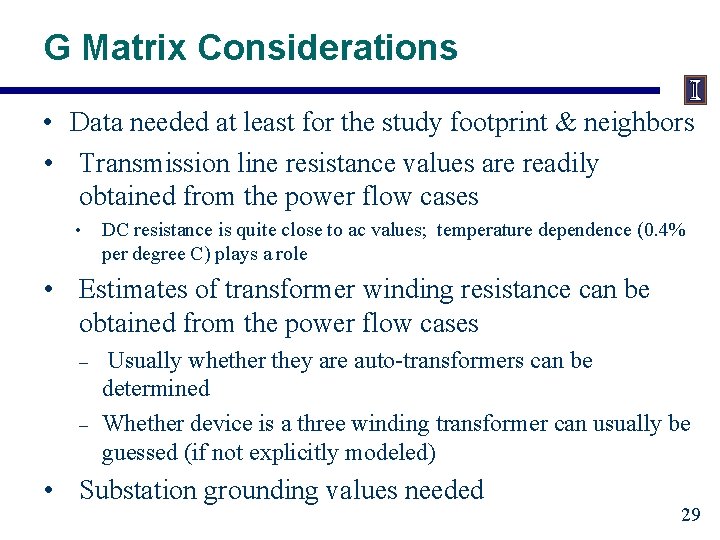 G Matrix Considerations

I

• Data needed at least for the study footprint & neighbors

• Transmission line resistance values are readily obtained from the power flow cases

• DC resistance is quite close to ac values; temperature dependence (0.4% per degree C) plays a role

• Estimates of transformer winding resistance can be obtained from the power flow cases

– Usually whether they are auto-transformers can be determined

– Whether device is a three winding transformer can usually be guessed (if not explicitly modeled)

• Substation grounding values needed

29